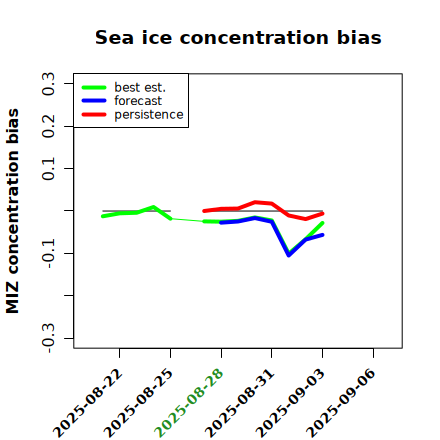 Sea ice concentration bias

best est.
forecast
persistence

MIZ concentration bias

0.3
0.2
0.1
-0.1
-0.3

2025-08-22
2025-08-25
2025-08-28
2025-08-31
2025-09-03
2025-09-06